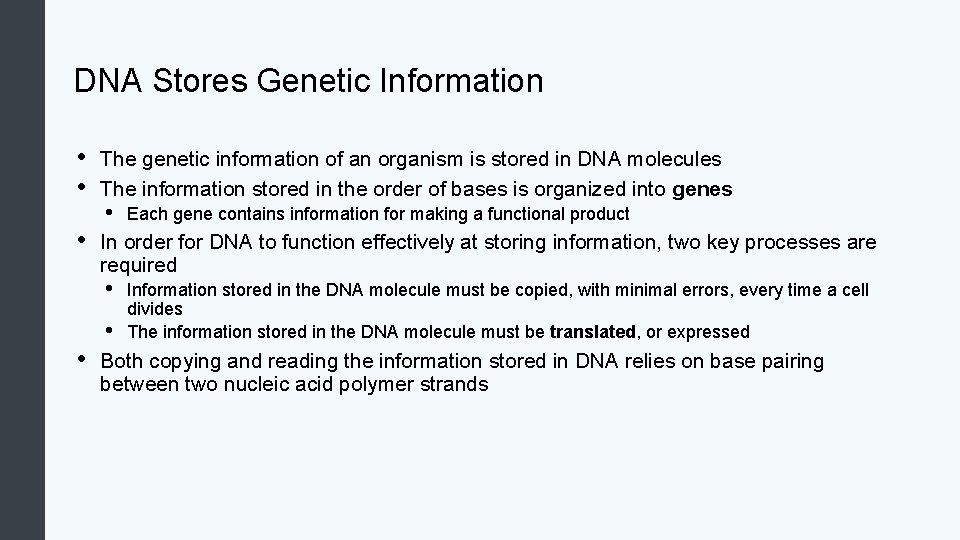 DNA Stores Genetic Information

• The genetic information of an organism is stored in DNA molecules
• The information stored in the order of bases is organized into genes
  • Each gene contains information for making a functional product
• In order for DNA to function effectively at storing information, two key processes are required
  • Information stored in the DNA molecule must be copied, with minimal errors, every time a cell divides
  • The information stored in the DNA molecule must be translated, or expressed
• Both copying and reading the information stored in DNA relies on base pairing between two nucleic acid polymer strands